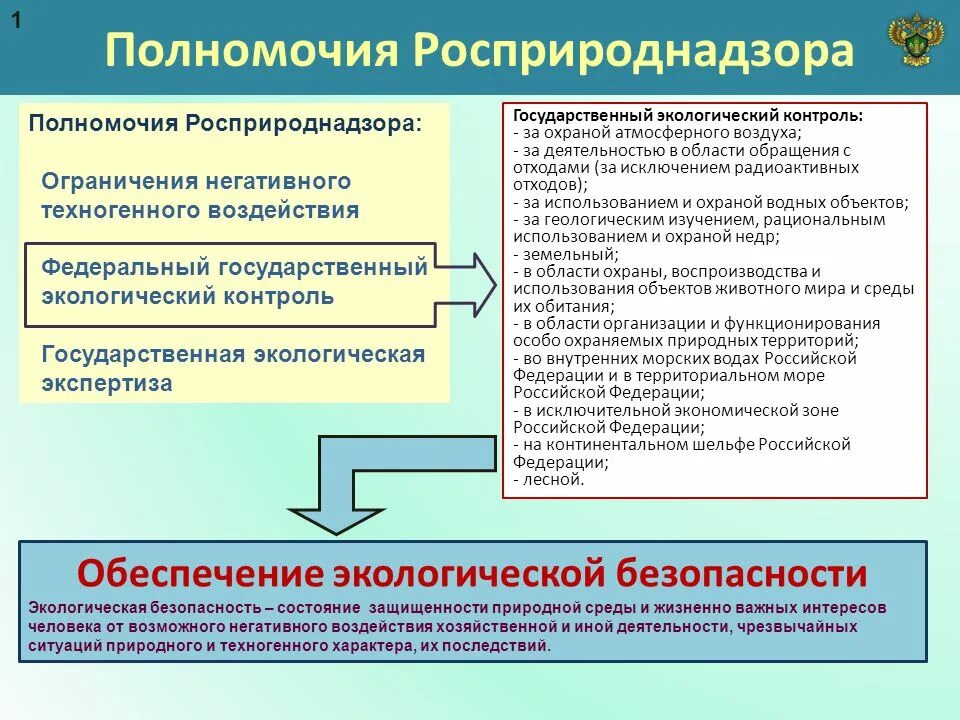 1

Полномочия Росприроднадзора

Полномочия Росприроднадзора:

Ограничения негативного техногенного воздействия

Федеральный государственный экологический контроль

Государственная экологическая экспертиза

Государственный экологический контроль:
- за охраной атмосферного воздуха;
- за деятельностью в области обращения с отходами (за исключением радиоактивных отходов);
- за использованием и охраной водных объектов;
- за геологическим изучением, рациональным использованием и охраной недр;
- земельный;
- в области охраны, воспроизводства и использования объектов животного мира и среды их обитания;
- в области организации и функционирования особо охраняемых природных территорий;
- во внутренних морских водах Российской Федерации и в территориальном море Российской Федерации;
- в исключительной экономической зоне Российской Федерации;
- на континентальном шельфе Российской Федерации;
- лесной.

Обеспечение экологической безопасности

Экологическая безопасность – состояние защищенности природной среды и жизненно важных интересов человека от возможного негативного воздействия хозяйственной и иной деятельности, чрезвычайных ситуаций природного и техногенного характера, их последствий.